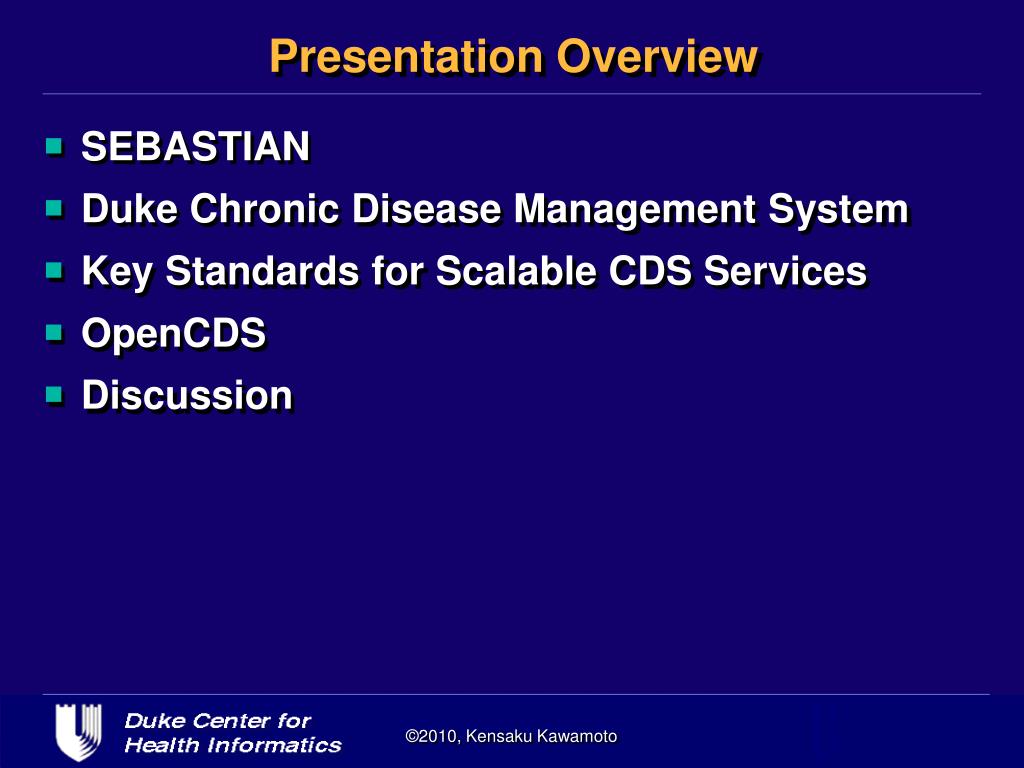 Presentation Overview

- SEBASTIAN
- Duke Chronic Disease Management System
- Key Standards for Scalable CDS Services
- OpenCDS
- Discussion

Duke Center for Health Informatics

©2010, Kensaku Kawamoto